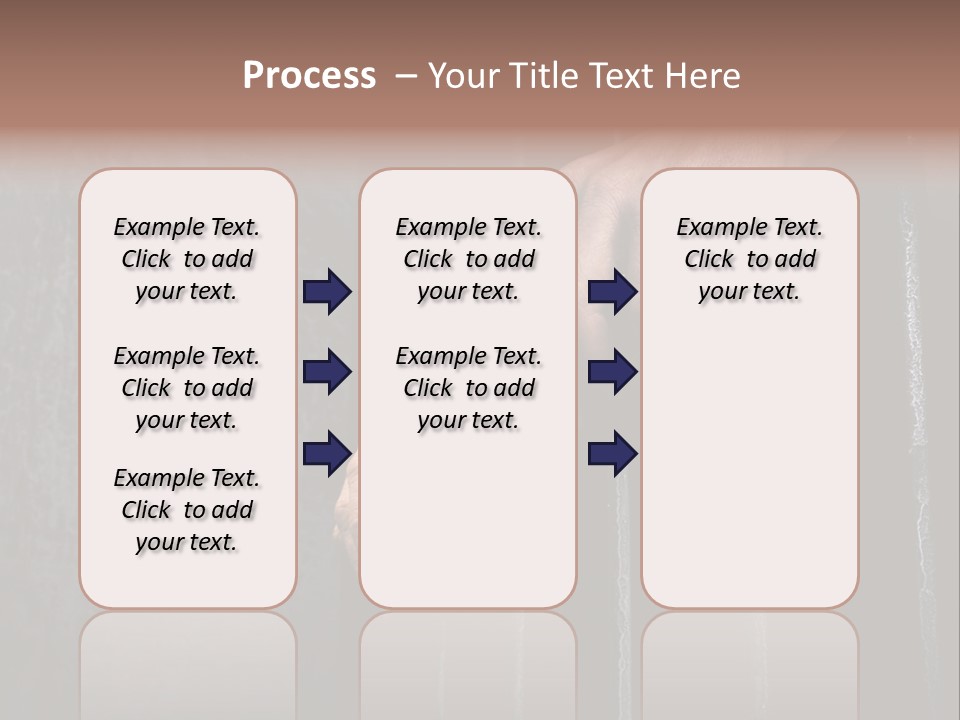 Process – Your Title Text Here

Example Text. Click to add your text.

Example Text. Click to add your text.

Example Text. Click to add your text.

Example Text. Click to add your text.

Example Text. Click to add your text.

Example Text. Click to add your text.